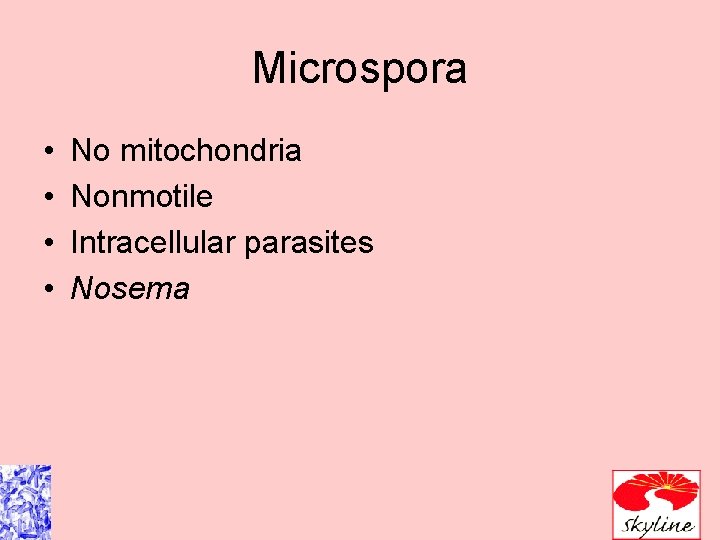 Microspora

• No mitochondria
• Nonmotile
• Intracellular parasites
• Nosema

Skyline